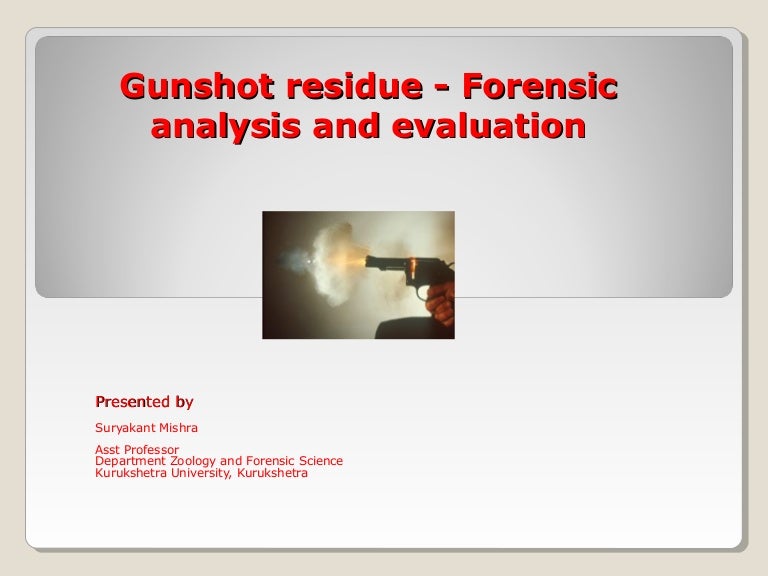 Gunshot residue - Forensic analysis and evaluation

Presented by

Suryakant Mishra

Asst Professor
Department Zoology and Forensic Science
Kurukshetra University, Kurukshetra